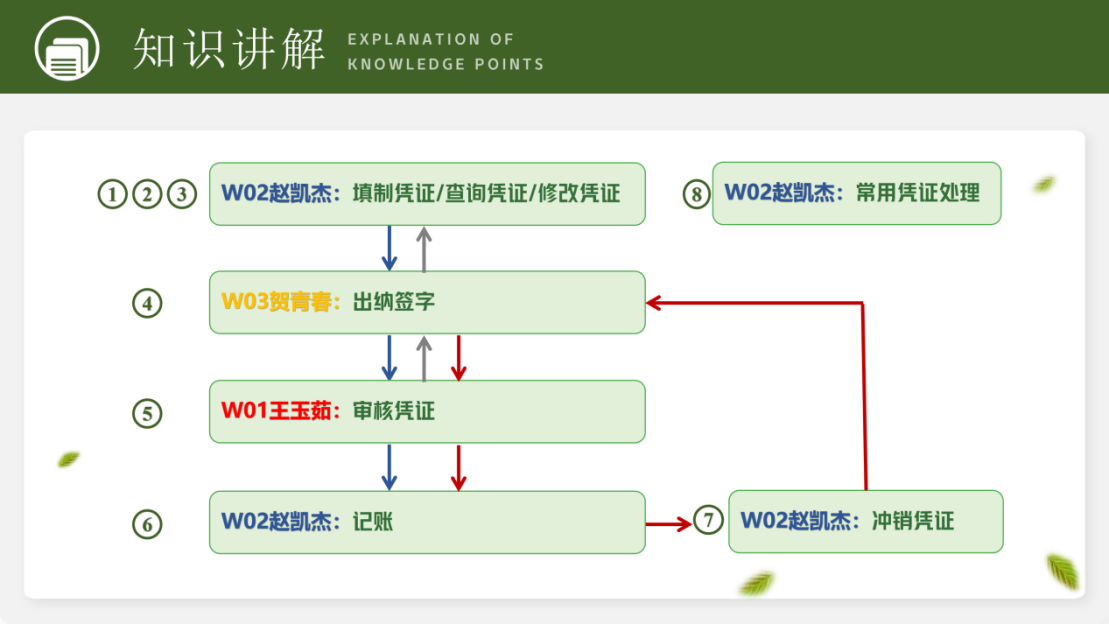 知识讲解 EXPLANATION OF KNOWLEDGE POINTS

①②③ W02赵凯杰：填制凭证/查询凭证/修改凭证

⑧ W02赵凯杰：常用凭证处理

④ W03贺青春：出纳签字

⑤ W01王玉茹：审核凭证

⑥ W02赵凯杰：记账

⑦ W02赵凯杰：冲销凭证